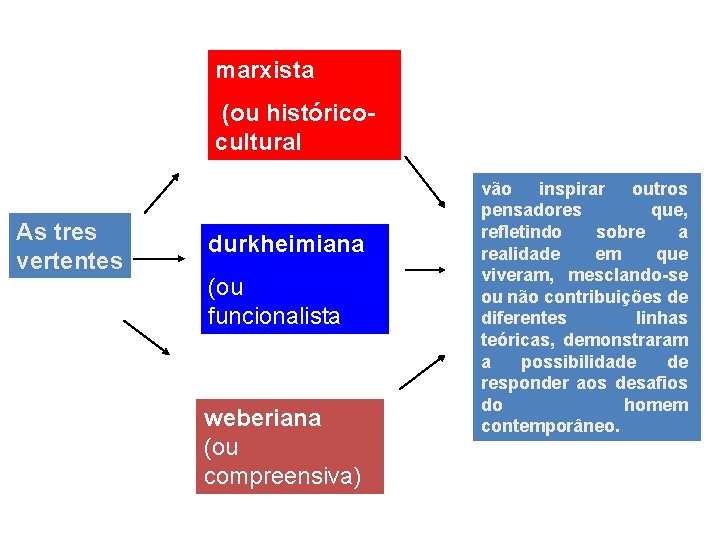 As tres vertentes

marxista

(ou histórico-cultural

durkheimiana

(ou funcionalista

weberiana

(ou compreensiva)

vão inspirar outros pensadores que, refletindo sobre a realidade em que viveram, mesclando-se ou não contribuições de diferentes linhas teóricas, demonstraram a possibilidade de responder aos desafios do homem contemporâneo.